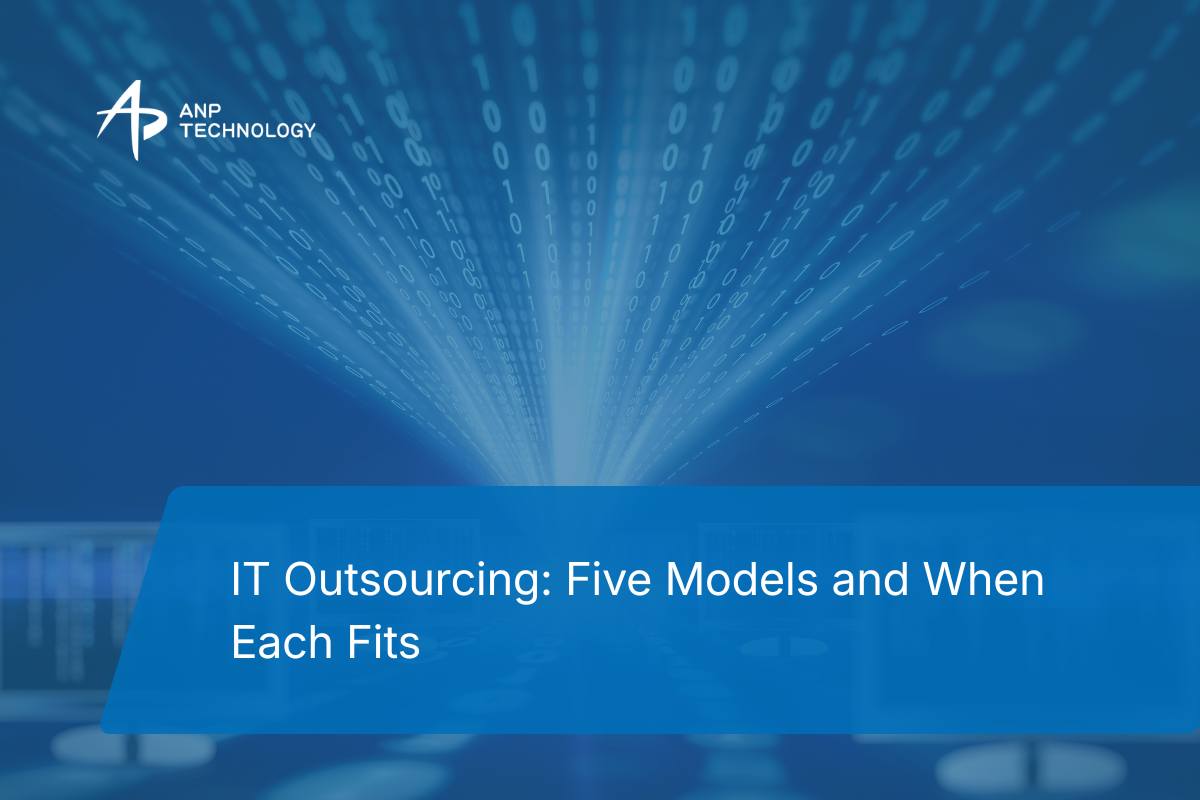 ANP
TECHNOLOGY

IT Outsourcing: Five Models and When Each Fits